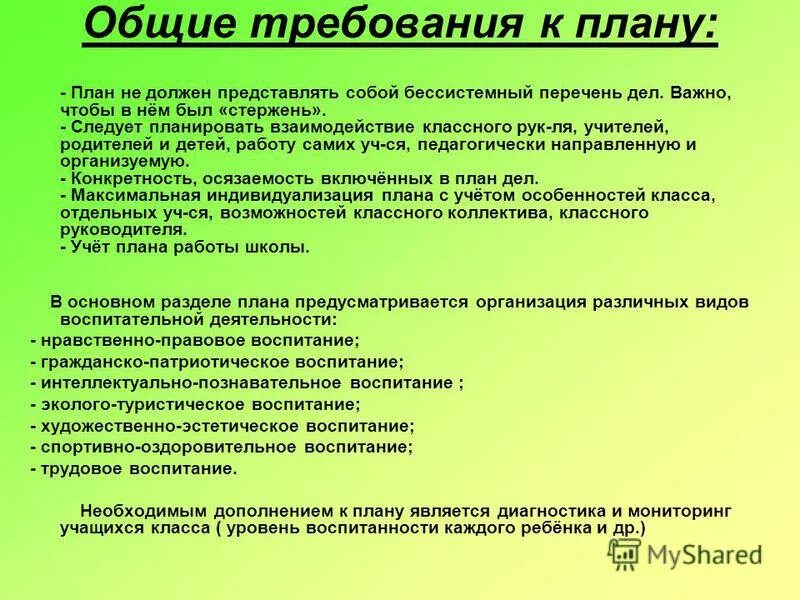 Общие требования к плану:

- План не должен представлять собой бессистемный перечень дел. Важно, чтобы в нём был «стержень».
- Следует планировать взаимодействие классного рук-ля, учителей, родителей и детей, работу самих уч-ся, педагогически направленную и организуемую.
- Конкретность, осязаемость включённых в план дел.
- Максимальная индивидуализация плана с учётом особенностей класса, отдельных уч-ся, возможностей классного коллектива, классного руководителя.
- Учёт плана работы школы.

В основном разделе плана предусматривается организация различных видов воспитательной деятельности:
- нравственно-правовое воспитание;
- гражданско-патриотическое воспитание;
- интеллектуально-познавательное воспитание ;
- эколого-туристическое воспитание;
- художественно-эстетическое воспитание;
- спортивно-оздоровительное воспитание;
- трудовое воспитание.

Необходимым дополнением к плану является диагностика и мониторинг учащихся класса ( уровень воспитанности каждого ребёнка и др.)

MyShared